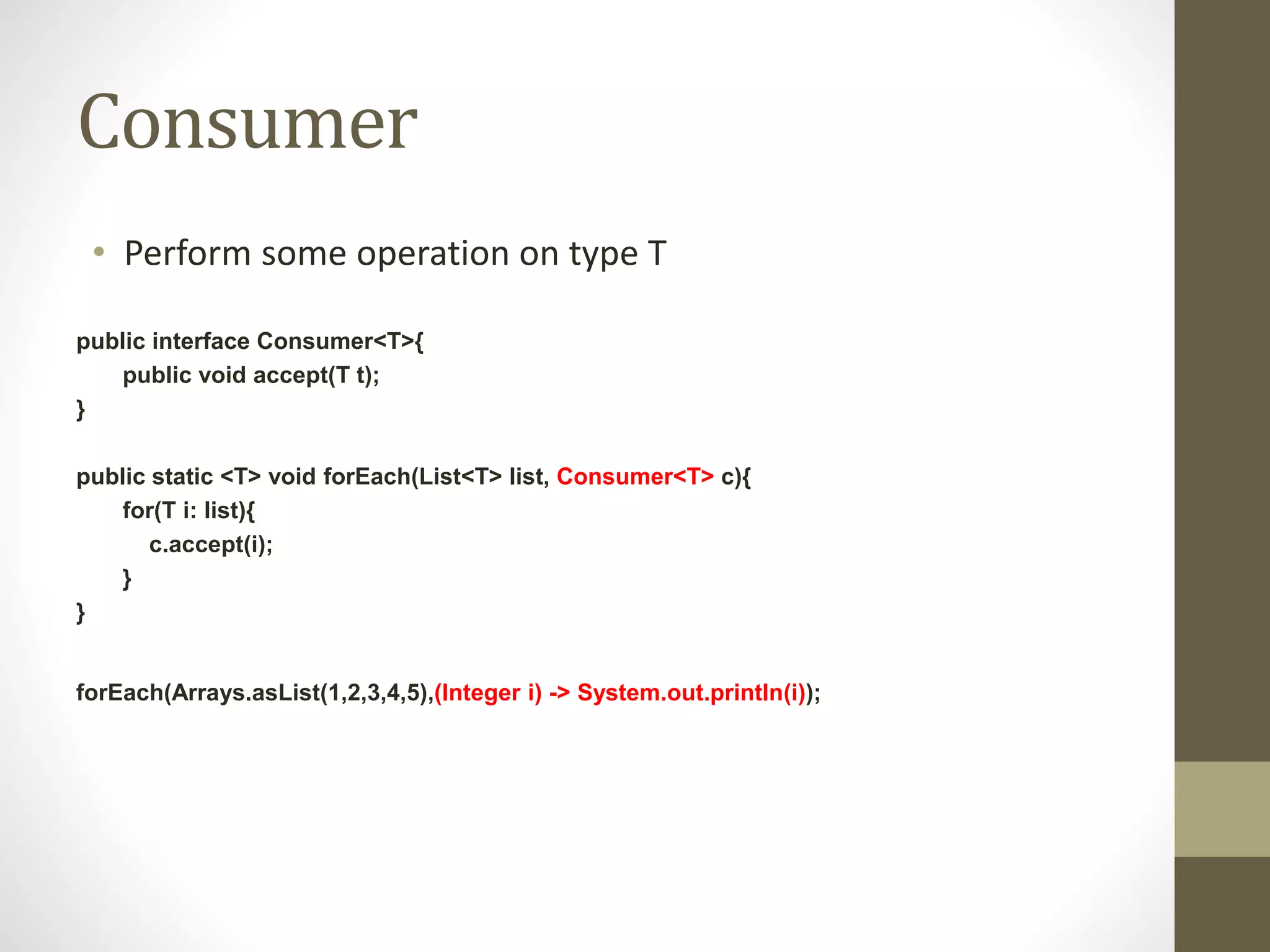 Consumer

• Perform some operation on type T

public interface Consumer<T>{
public void accept(T t);
}

public static <T> void forEach(List<T> list, Consumer<T> c){
for(T i: list){
c.accept(i);
}
}

forEach(Arrays.asList(1,2,3,4,5),(Integer i) -> System.out.println(i));